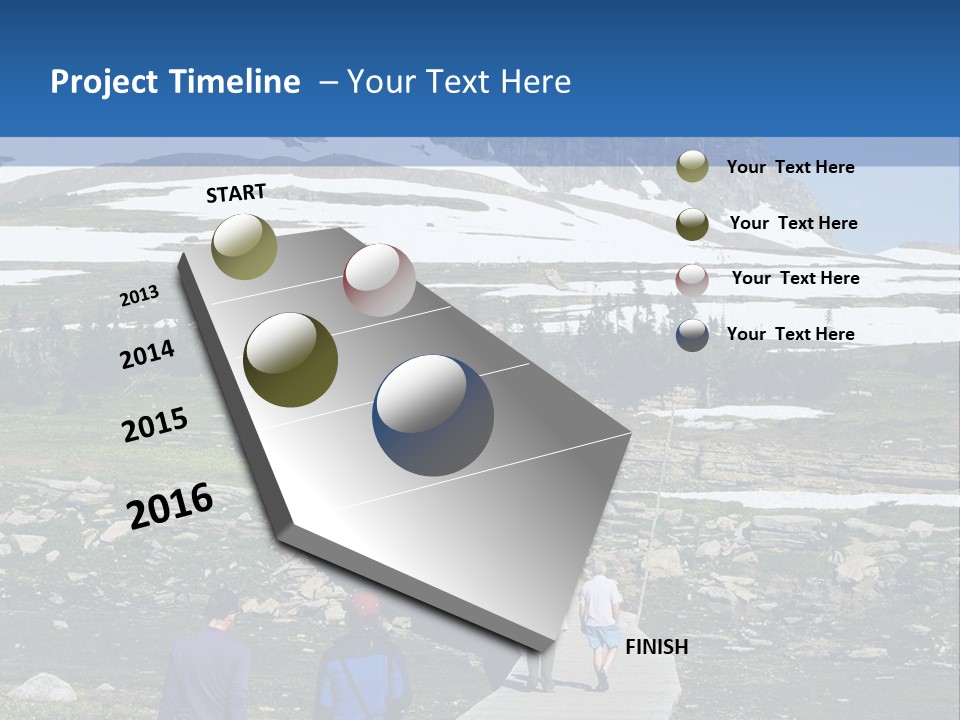 Project Timeline – Your Text Here

START

2013

2014

2015

2016

FINISH

Your Text Here

Your Text Here

Your Text Here

Your Text Here